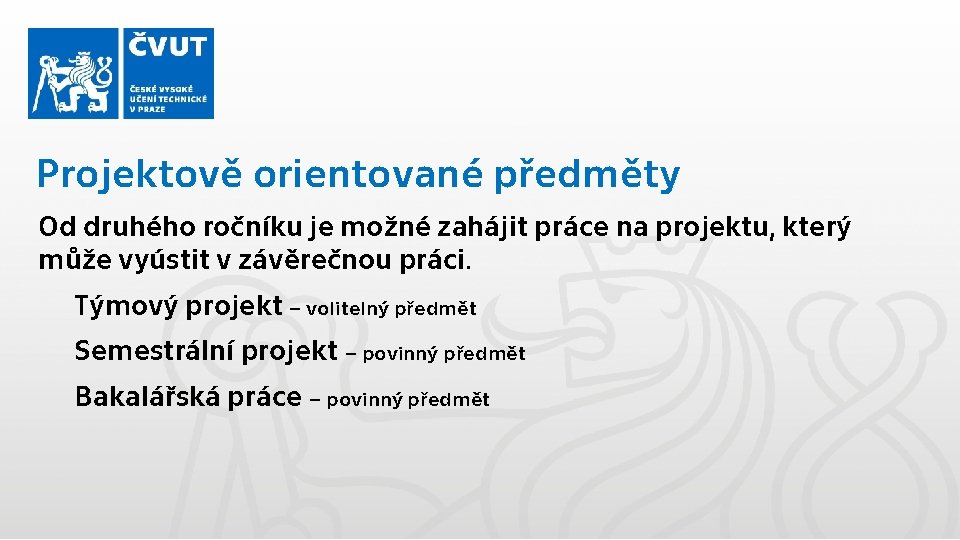 ČVUT
ČESKÉ VYSOKÉ UČENÍ TECHNICKÉ V PRAZE

Projektově orientované předměty

Od druhého ročníku je možné zahájit práce na projektu, který může vyústit v závěrečnou práci.

Týmový projekt – volitelný předmět

Semestrální projekt – povinný předmět

Bakalářská práce – povinný předmět